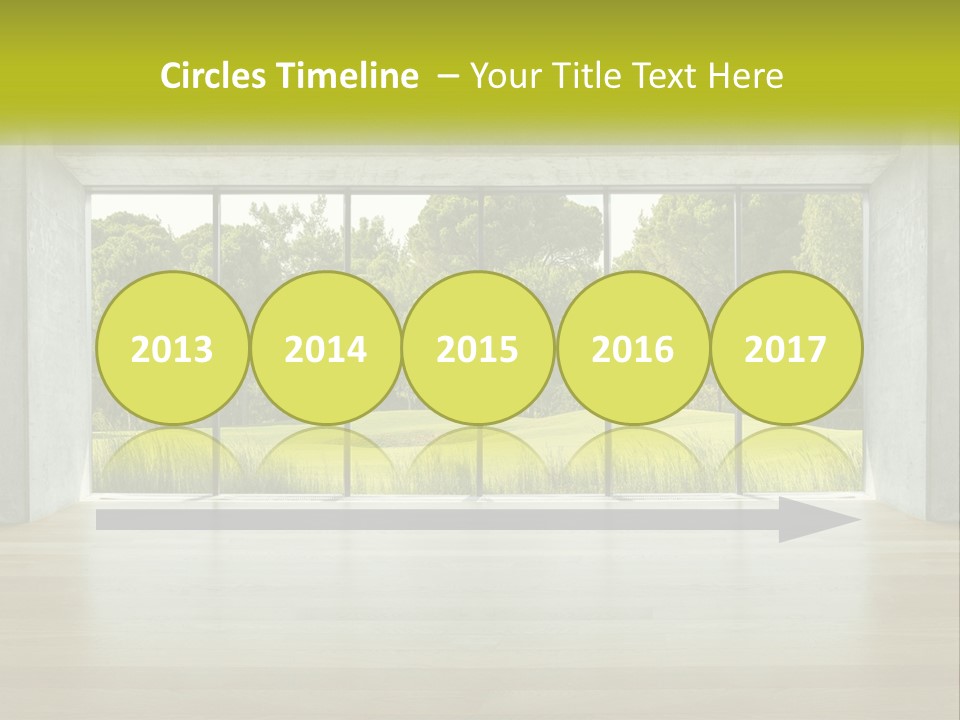 Circles Timeline – Your Title Text Here

2013

2014

2015

2016

2017